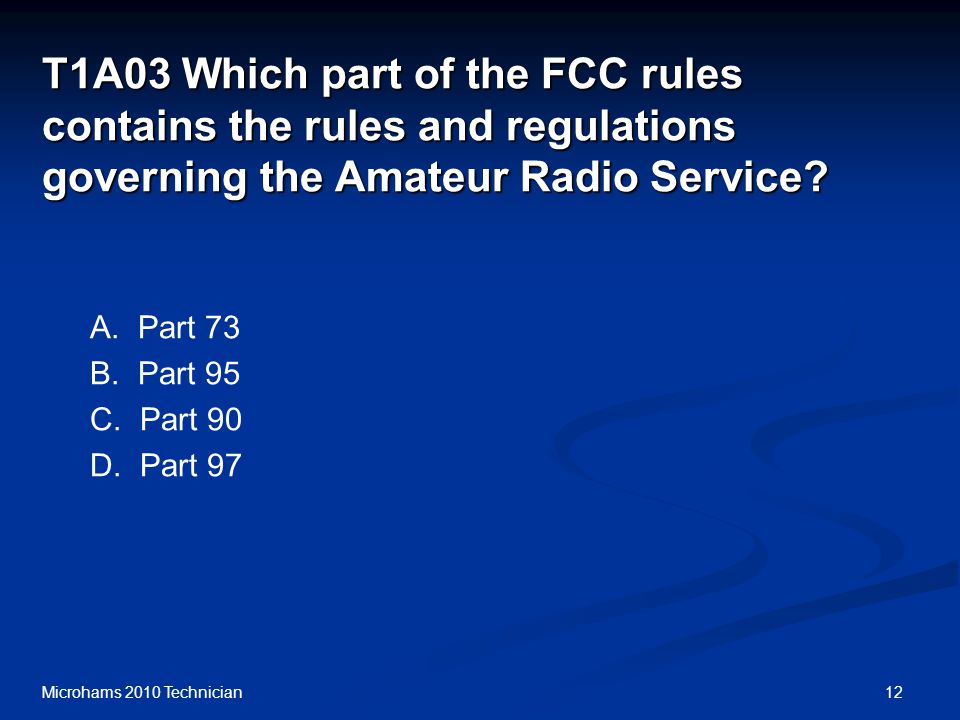 T1A03 Which part of the FCC rules contains the rules and regulations governing the Amateur Radio Service?

A. Part 73
B. Part 95
C. Part 90
D. Part 97

Microhams 2010 Technician

12